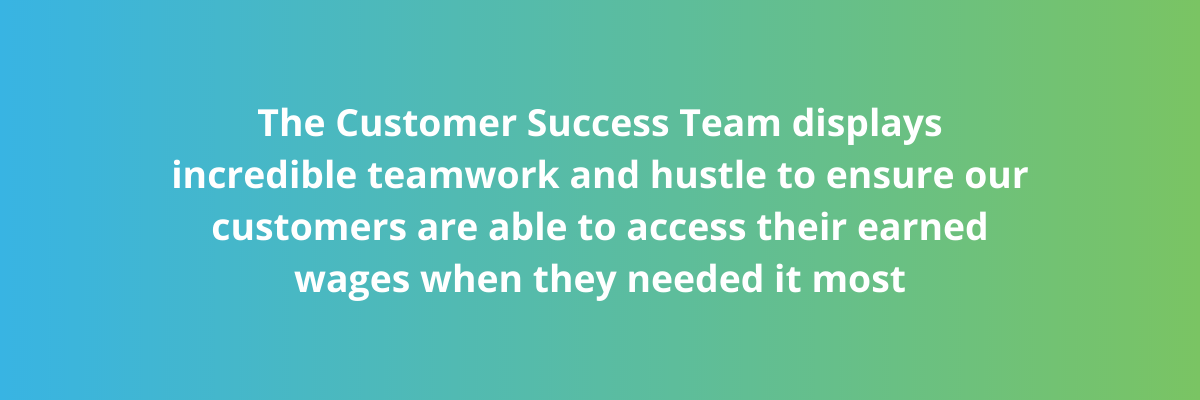 The Customer Success Team displays incredible teamwork and hustle to ensure our customers are able to access their earned wages when they needed it most